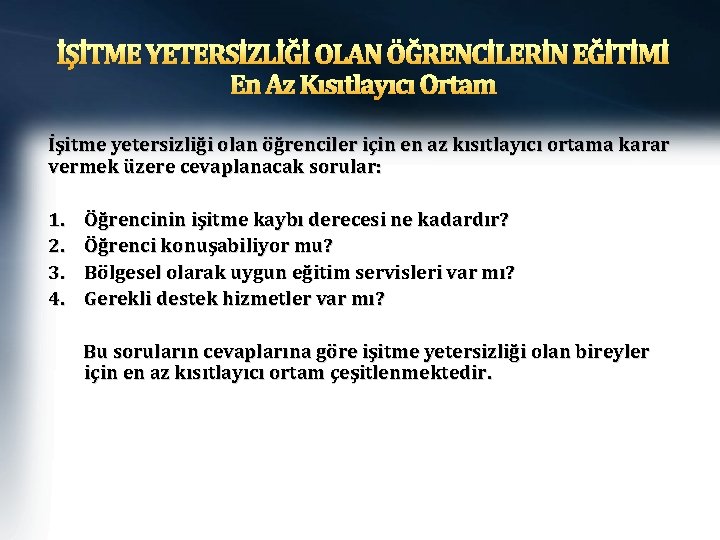 İŞİTME YETERSİZLİĞİ OLAN ÖĞRENCİLERİN EĞİTİMİ
En Az Kısıtlayıcı Ortam

İşitme yetersizliği olan öğrenciler için en az kısıtlayıcı ortama karar vermek üzere cevaplanacak sorular:

1. Öğrencinin işitme kaybı derecesi ne kadardır?
2. Öğrenci konuşabiliyor mu?
3. Bölgesel olarak uygun eğitim servisleri var mı?
4. Gerekli destek hizmetler var mı?

Bu soruların cevaplarına göre işitme yetersizliği olan bireyler için en az kısıtlayıcı ortam çeşitlenmektedir.